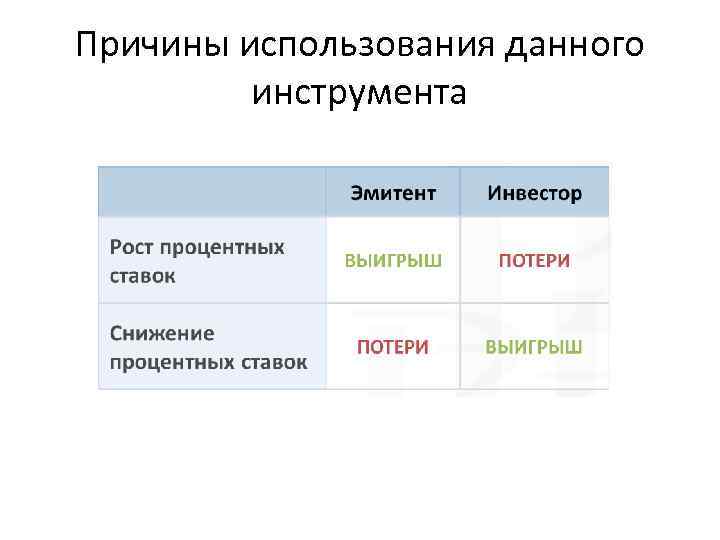 Причины использования данного инструмента

| | Эмитент | Инвестор |
|---|---|---|
| Рост процентных ставок | ВЫИГРЫШ | ПОТЕРИ |
| Снижение процентных ставок | ПОТЕРИ | ВЫИГРЫШ |